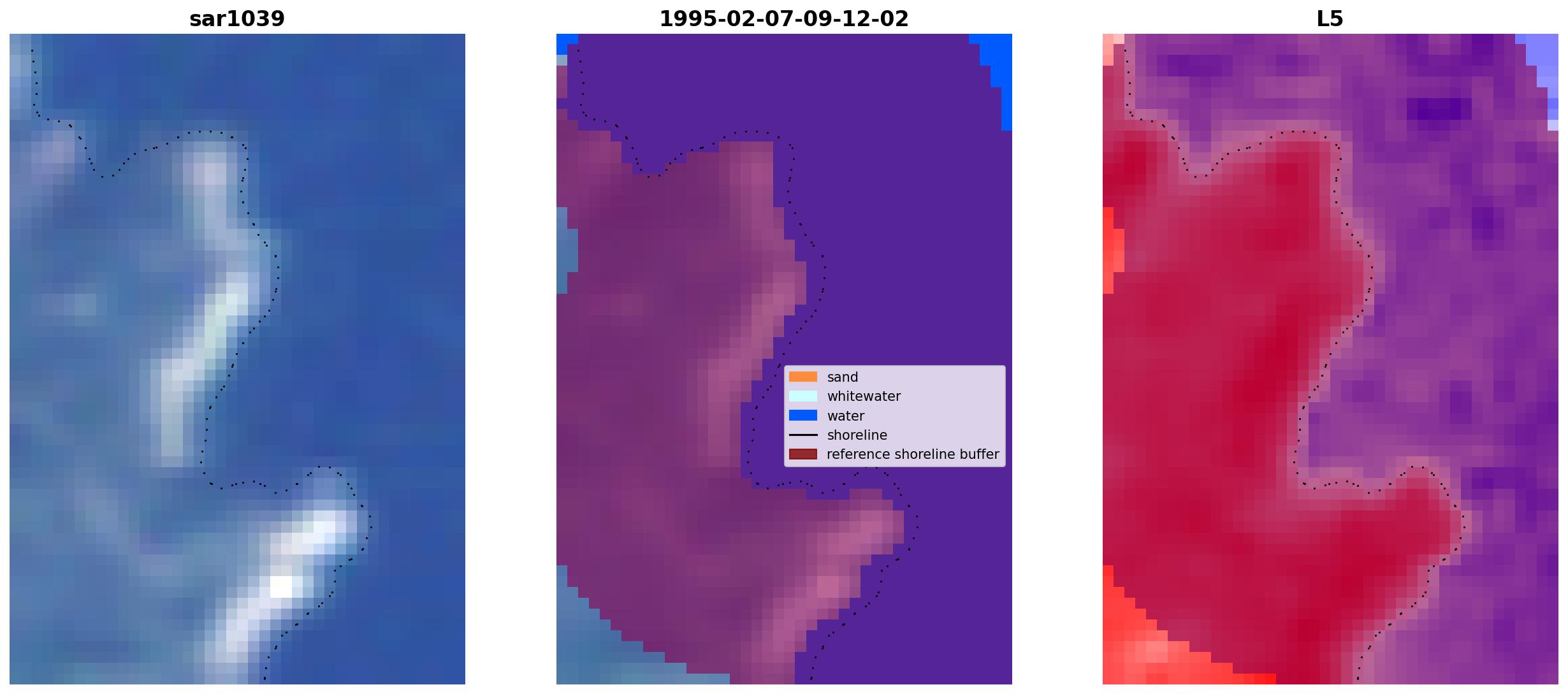 sar1039

1995-02-07-09-12-02

sand
whitewater
water
shoreline
reference shoreline buffer

L5